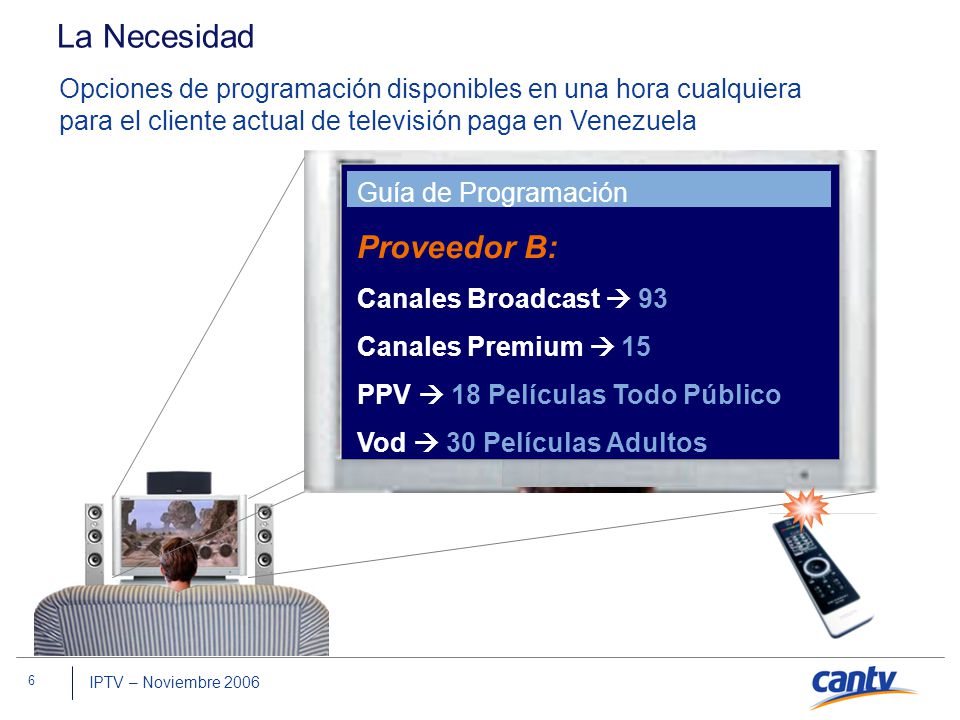 La Necesidad

Opciones de programación disponibles en una hora cualquiera para el cliente actual de televisión paga en Venezuela

Guía de Programación

Proveedor B:

Canales Broadcast → 93

Canales Premium → 15

PPV → 18 Películas Todo Público

Vod → 30 Películas Adultos

6

IPTV – Noviembre 2006

cantv